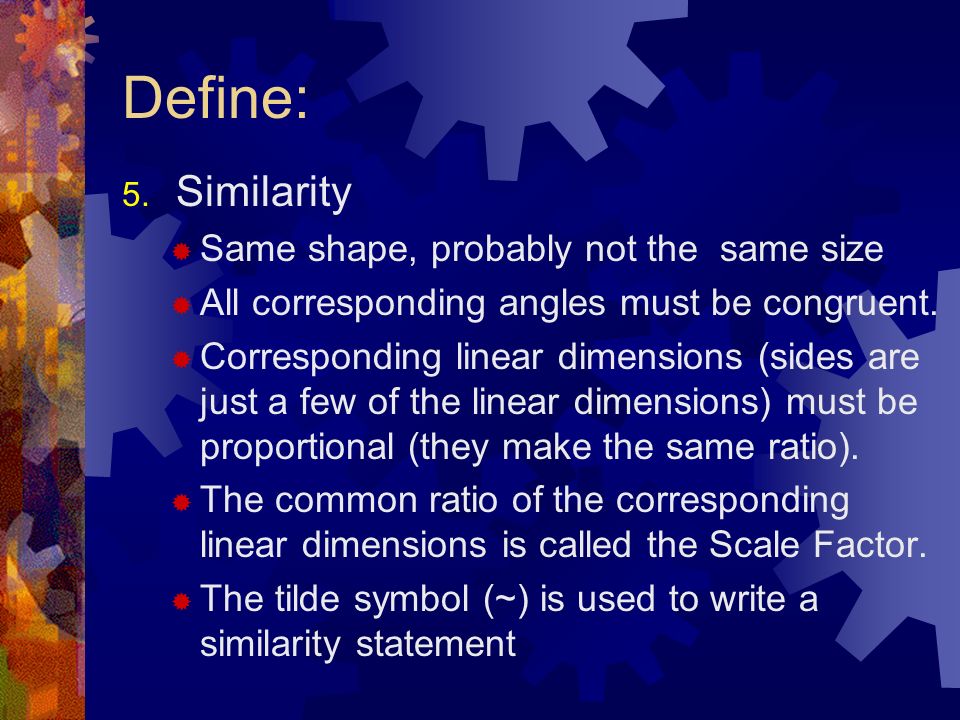 Define:

5. Similarity

Same shape, probably not the same size

All corresponding angles must be congruent.

Corresponding linear dimensions (sides are just a few of the linear dimensions) must be proportional (they make the same ratio).

The common ratio of the corresponding linear dimensions is called the Scale Factor.

The tilde symbol (~) is used to write a similarity statement